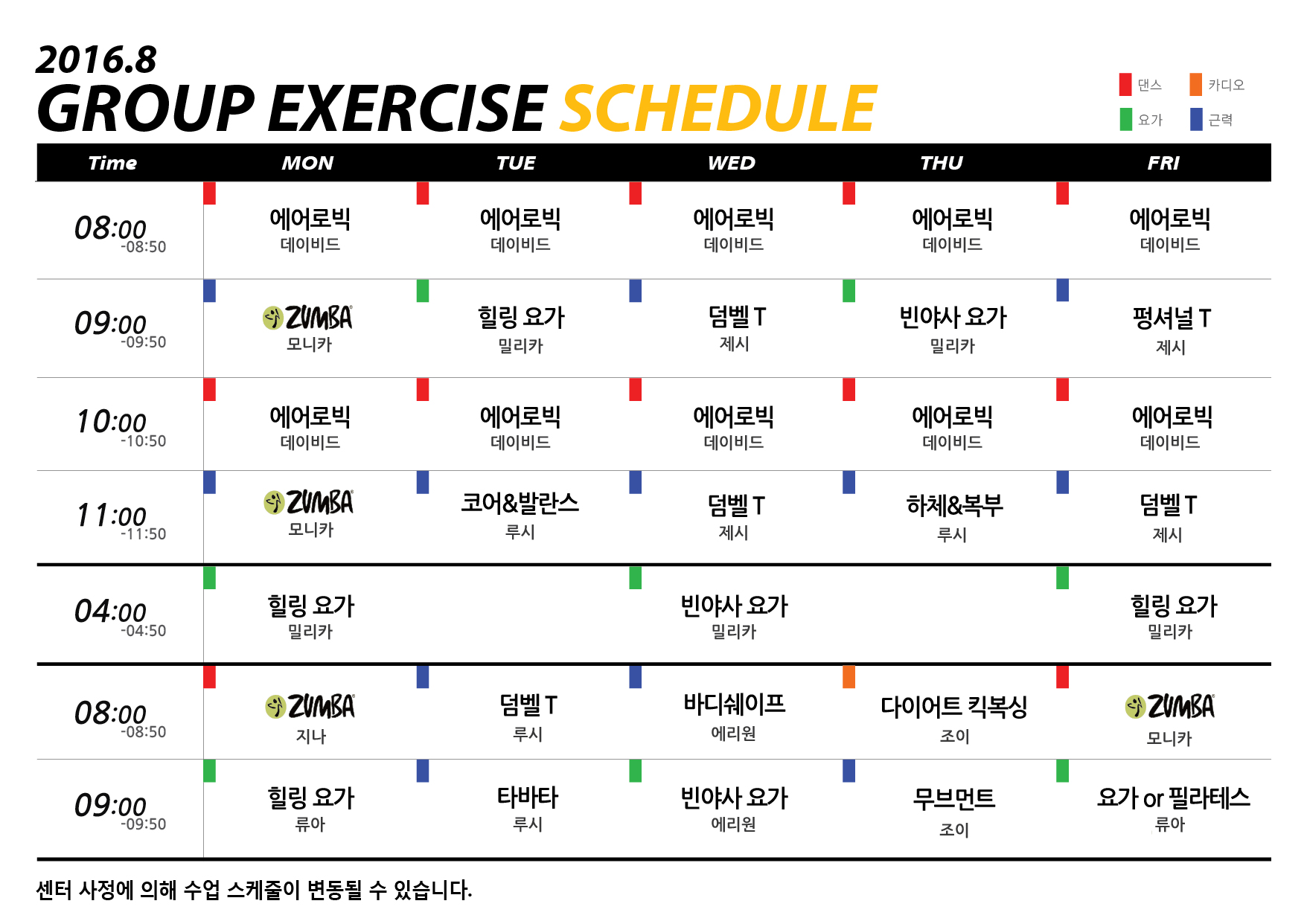 2016.8
GROUP EXERCISE SCHEDULE

댄스 카디오
요가 근력

| Time | MON | TUE | WED | THU | FRI |
|---|---|---|---|---|---|
| 08:00 -08:50 | 에어로빅 데이비드 | 에어로빅 데이비드 | 에어로빅 데이비드 | 에어로빅 데이비드 | 에어로빅 데이비드 |
| 09:00 -09:50 | ZUMBA 모니카 | 힐링 요가 밀리카 | 덤벨 T 제시 | 빈야사 요가 밀리카 | 펑셔널 T 제시 |
| 10:00 -10:50 | 에어로빅 데이비드 | 에어로빅 데이비드 | 에어로빅 데이비드 | 에어로빅 데이비드 | 에어로빅 데이비드 |
| 11:00 -11:50 | ZUMBA 모니카 | 코어&발란스 루시 | 덤벨 T 제시 | 하체&복부 루시 | 덤벨 T 제시 |
| 04:00 -04:50 | 힐링 요가 밀리카 | | 빈야사 요가 밀리카 | | 힐링 요가 밀리카 |
| 08:00 -08:50 | ZUMBA 지나 | 덤벨 T 루시 | 바디쉐이프 에리원 | 다이어트 킥복싱 조이 | ZUMBA 모니카 |
| 09:00 -09:50 | 힐링 요가 류아 | 타바타 루시 | 빈야사 요가 에리원 | 무브먼트 조이 | 요가 or 필라테스 류아 |

센터 사정에 의해 수업 스케줄이 변동될 수 있습니다.